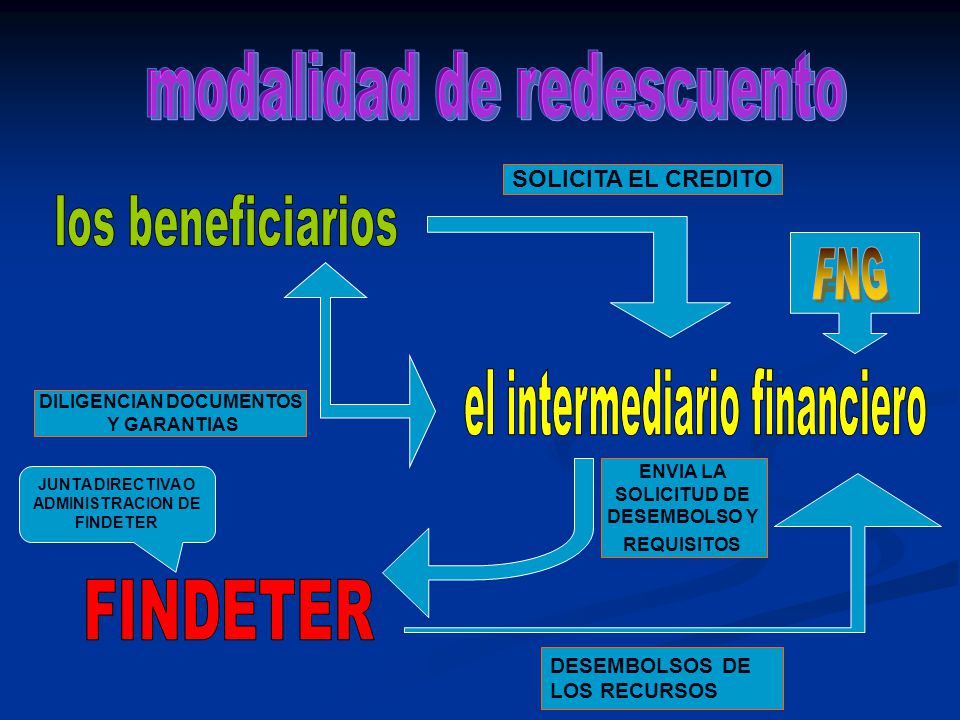 modalidad de redescuento

SOLICITA EL CREDITO

los beneficiarios

FNG

DILIGENCIAN DOCUMENTOS Y GARANTIAS

el intermediario financiero

JUNTA DIRECTIVA O ADMINISTRACION DE FINDETER

ENVIA LA SOLICITUD DE DESEMBOLSO Y REQUISITOS

FINDETER

DESEMBOLSOS DE LOS RECURSOS